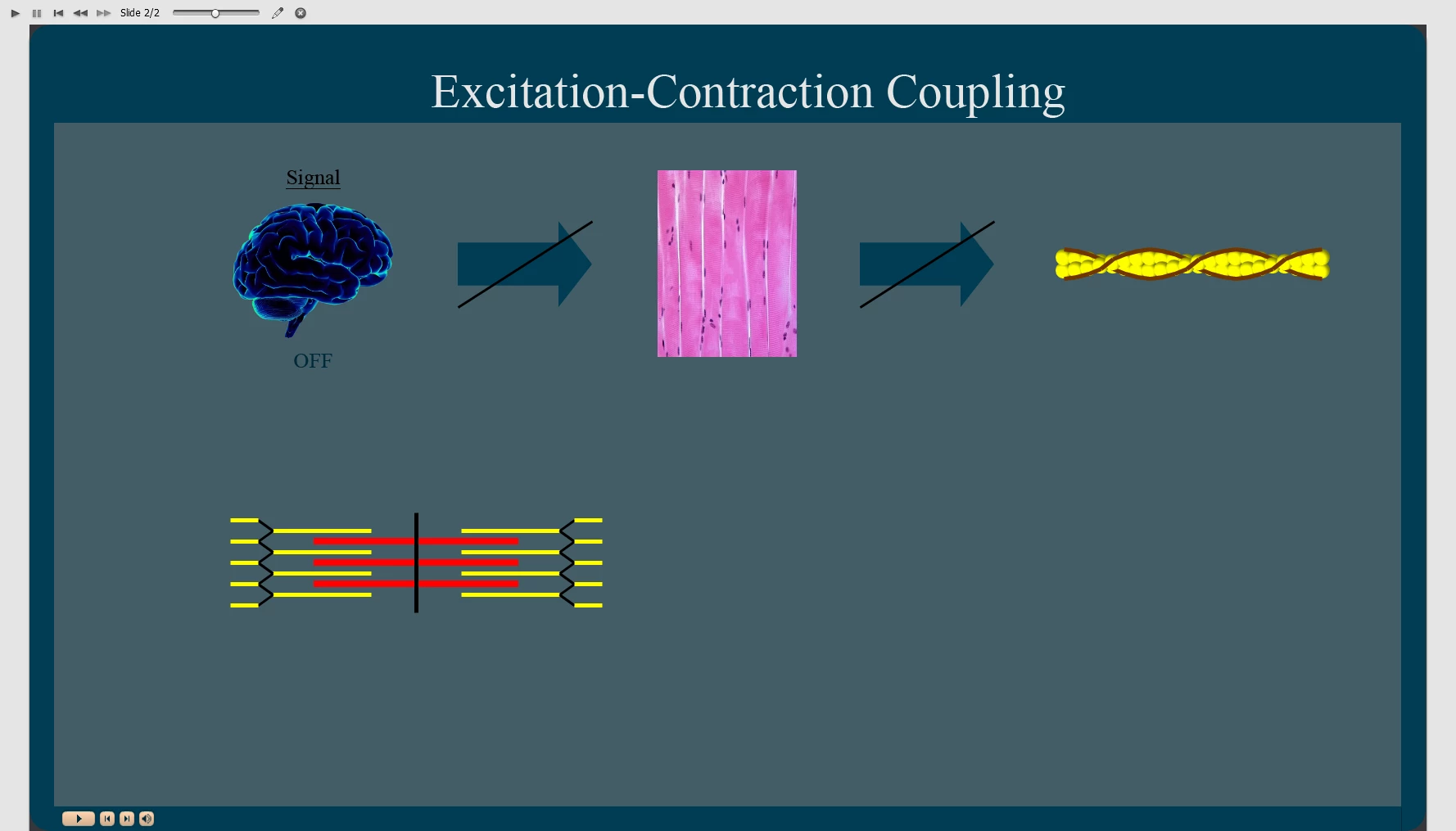 Slide 2/2

Excitation-Contraction Coupling

Signal

OFF